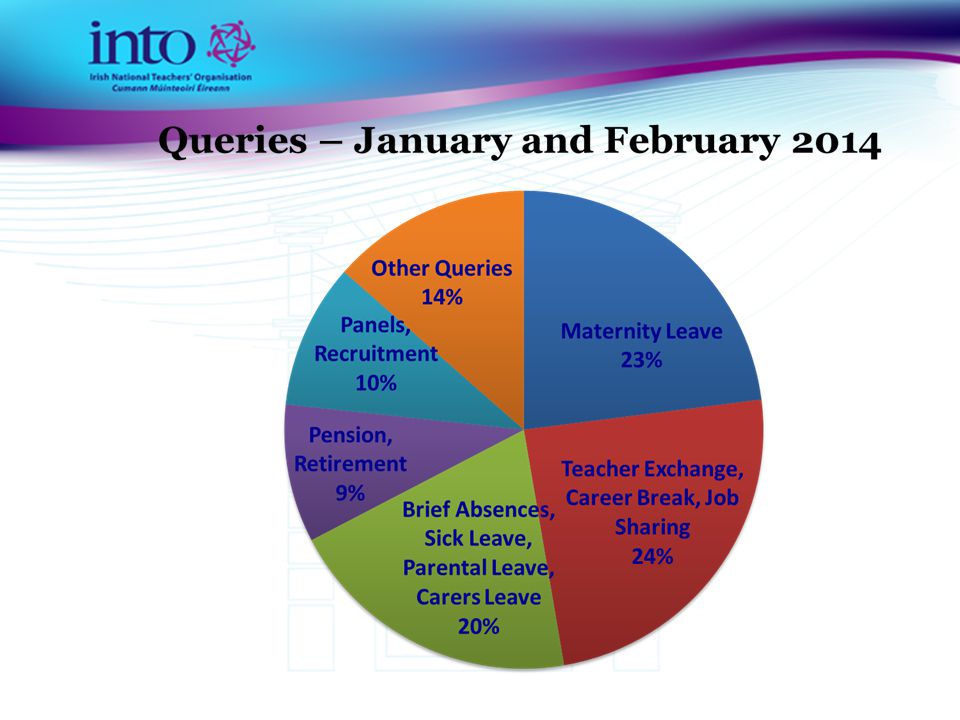 into
Irish National Teachers' Organisation
Cumann Múinteoirí Éireann

Queries – January and February 2014

Maternity Leave
23%

Teacher Exchange, Career Break, Job Sharing
24%

Brief Absences, Sick Leave, Parental Leave, Carers Leave
20%

Pension, Retirement
9%

Panels, Recruitment
10%

Other Queries
14%